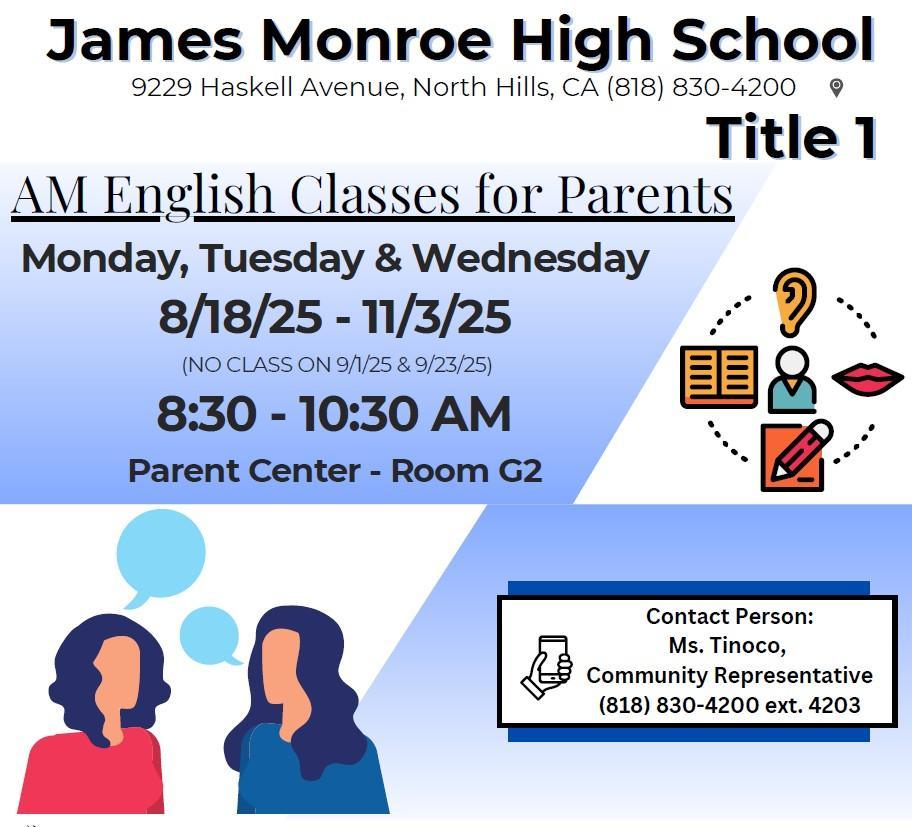 James Monroe High School
9229 Haskell Avenue, North Hills, CA (818) 830-4200

Title 1

AM English Classes for Parents

Monday, Tuesday & Wednesday
8/18/25 - 11/3/25
(NO CLASS ON 9/1/25 & 9/23/25)
8:30 - 10:30 AM
Parent Center - Room G2

Contact Person:
Ms. Tinoco,
Community Representative
(818) 830-4200 ext. 4203